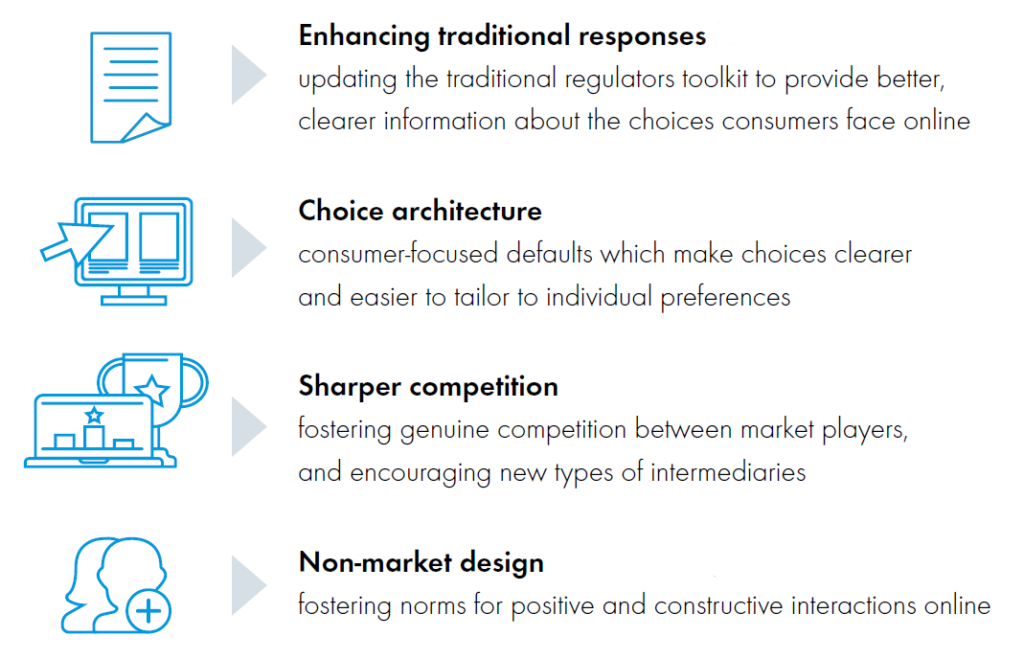 Enhancing traditional responses
updating the traditional regulators toolkit to provide better, clearer information about the choices consumers face online

Choice architecture
consumer-focused defaults which make choices clearer and easier to tailor to individual preferences

Sharper competition
fostering genuine competition between market players, and encouraging new types of intermediaries

Non-market design
fostering norms for positive and constructive interactions online